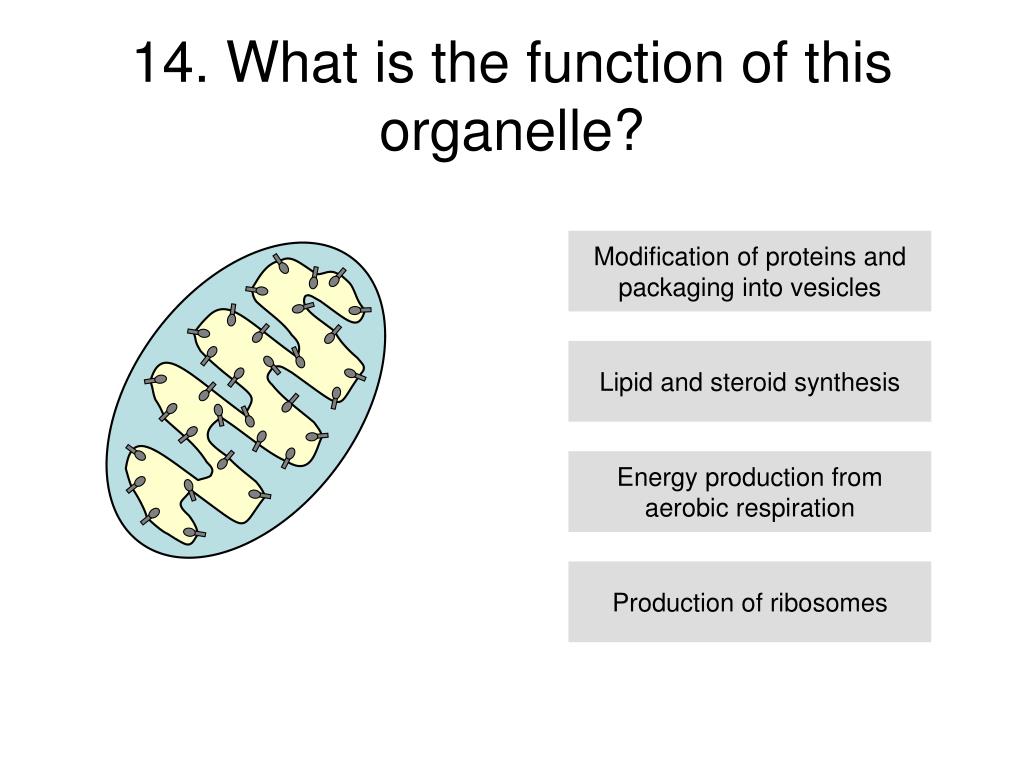 14. What is the function of this organelle?

Modification of proteins and packaging into vesicles

Lipid and steroid synthesis

Energy production from aerobic respiration

Production of ribosomes